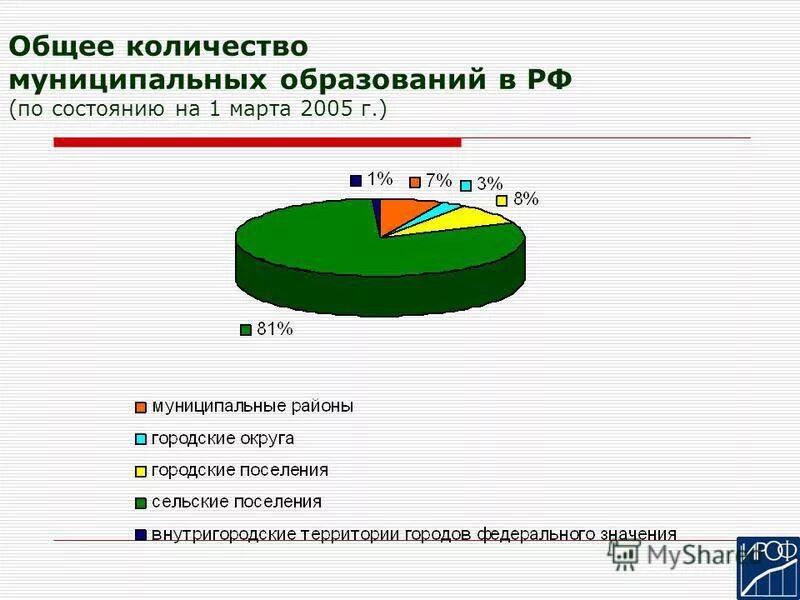 Общее количество муниципальных образований в РФ
(по состоянию на 1 марта 2005 г.)

1%
7%
3%
8%
81%

муниципальные районы
городские округа
городские поселения
сельские поселения
внутригородские территории городов федерального значения

MyShared
ИРОФ